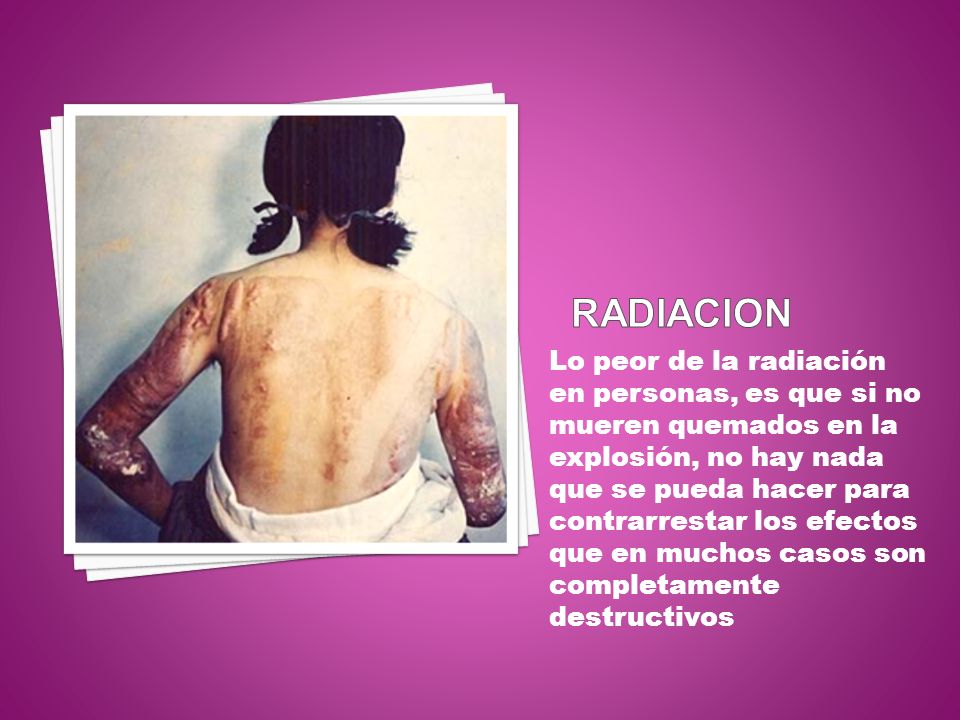 RADIACION

Lo peor de la radiación en personas, es que si no mueren quemados en la explosión, no hay nada que se pueda hacer para contrarrestar los efectos que en muchos casos son completamente destructivos